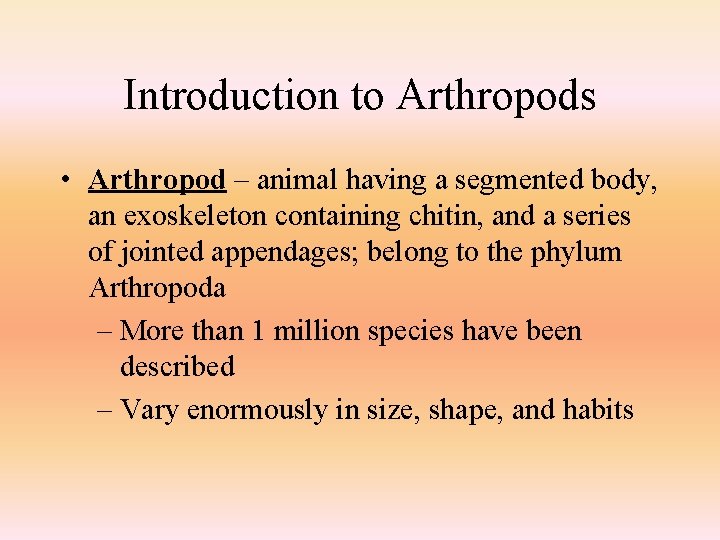 Introduction to Arthropods

• Arthropod – animal having a segmented body, an exoskeleton containing chitin, and a series of jointed appendages; belong to the phylum Arthropoda

– More than 1 million species have been described

– Vary enormously in size, shape, and habits